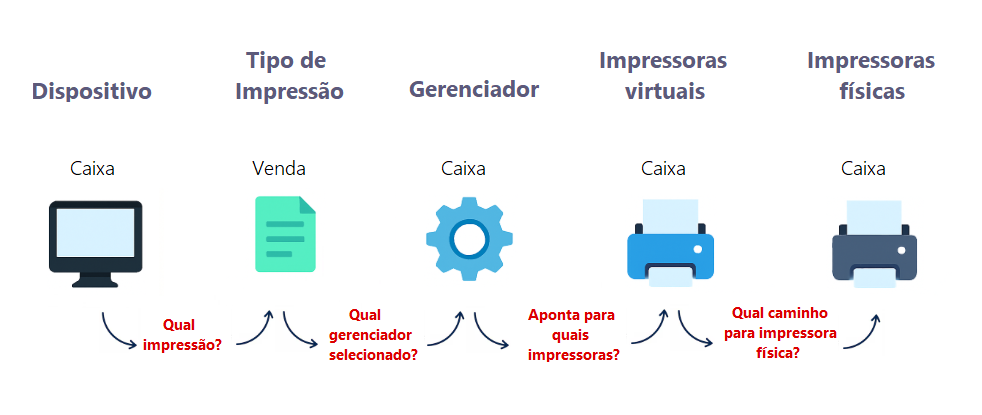 Dispositivo

Tipo de Impressão

Gerenciador

Impressoras virtuais

Impressoras físicas

Caixa

Venda

Caixa

Caixa

Caixa

Qual impressão?

Qual gerenciador selecionado?

Aponta para quais impressoras?

Qual caminho para impressora física?